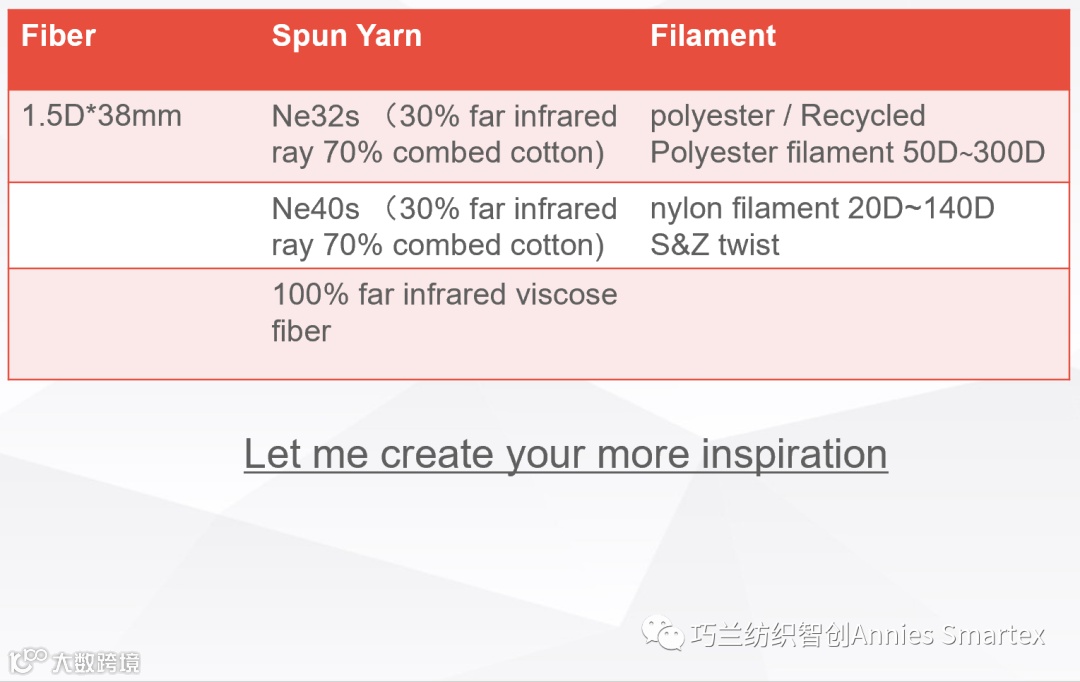 | Fiber | Spun Yarn | Filament |
|---|---|---|
| 1.5D*38mm | Ne32s （30% far infrared ray 70% combed cotton) | polyester / Recycled Polyester filament 50D~300D |
| | Ne40s （30% far infrared ray 70% combed cotton) | nylon filament 20D~140D S&Z twist |
| | 100% far infrared viscose fiber | |

Let me create your more inspiration

巧兰纺织智创Annies Smartex

大数跨境